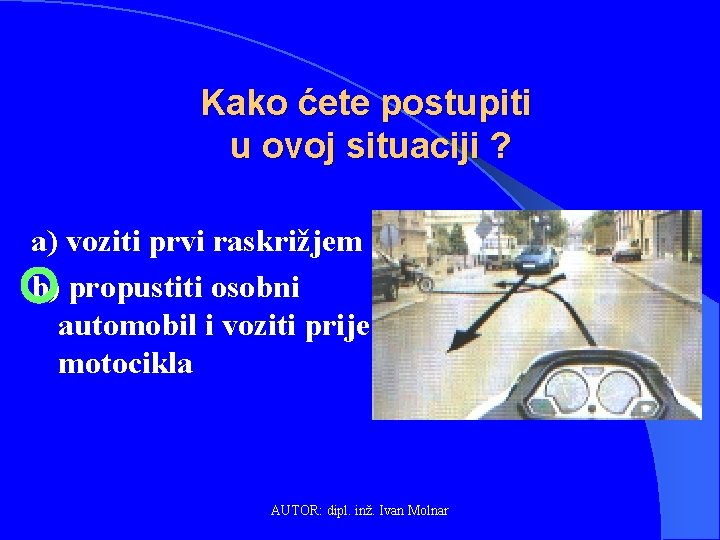 Kako ćete postupiti u ovoj situaciji ?

a) voziti prvi raskrižjem

b) propustiti osobni automobil i voziti prije motocikla

AUTOR: dipl. inž. Ivan Molnar